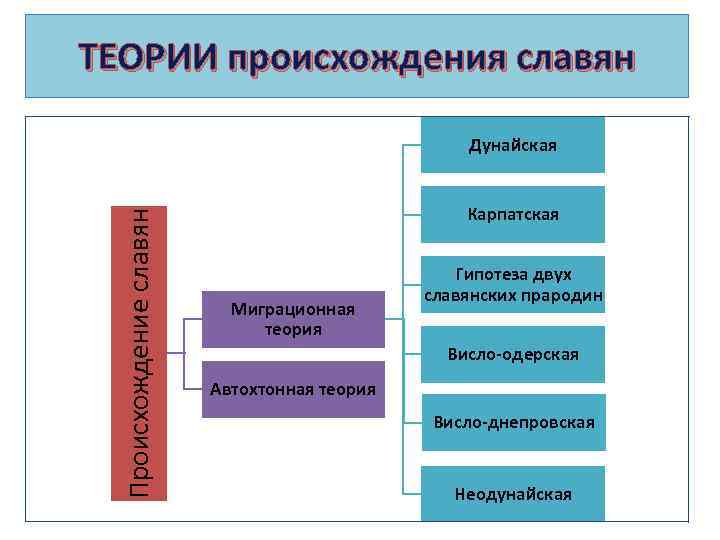 ТЕОРИИ происхождения славян

Происхождение славян

Миграционная теория

Автохтонная теория

Дунайская

Карпатская

Гипотеза двух славянских прародин

Висло-одерская

Висло-днепровская

Неодунайская